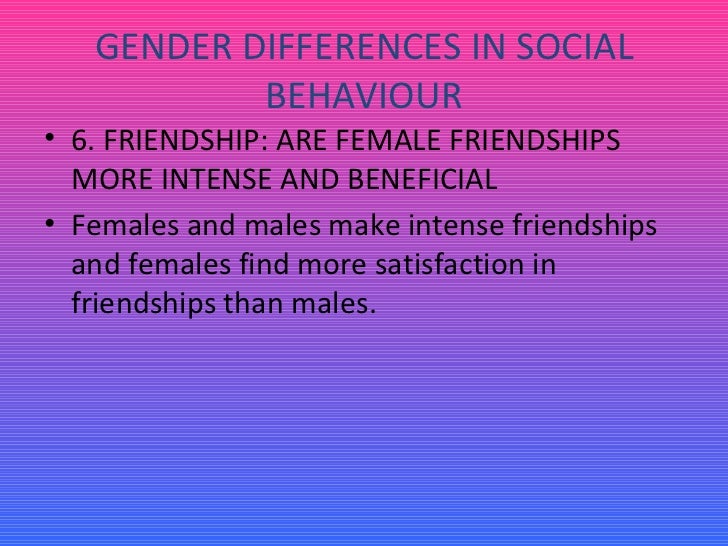 GENDER DIFFERENCES IN SOCIAL BEHAVIOUR

• 6. FRIENDSHIP: ARE FEMALE FRIENDSHIPS MORE INTENSE AND BENEFICIAL

• Females and males make intense friendships and females find more satisfaction in friendships than males.